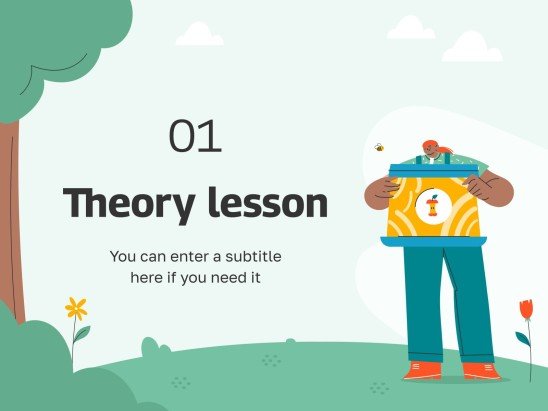 01

Theory lesson

You can enter a subtitle here if you need it